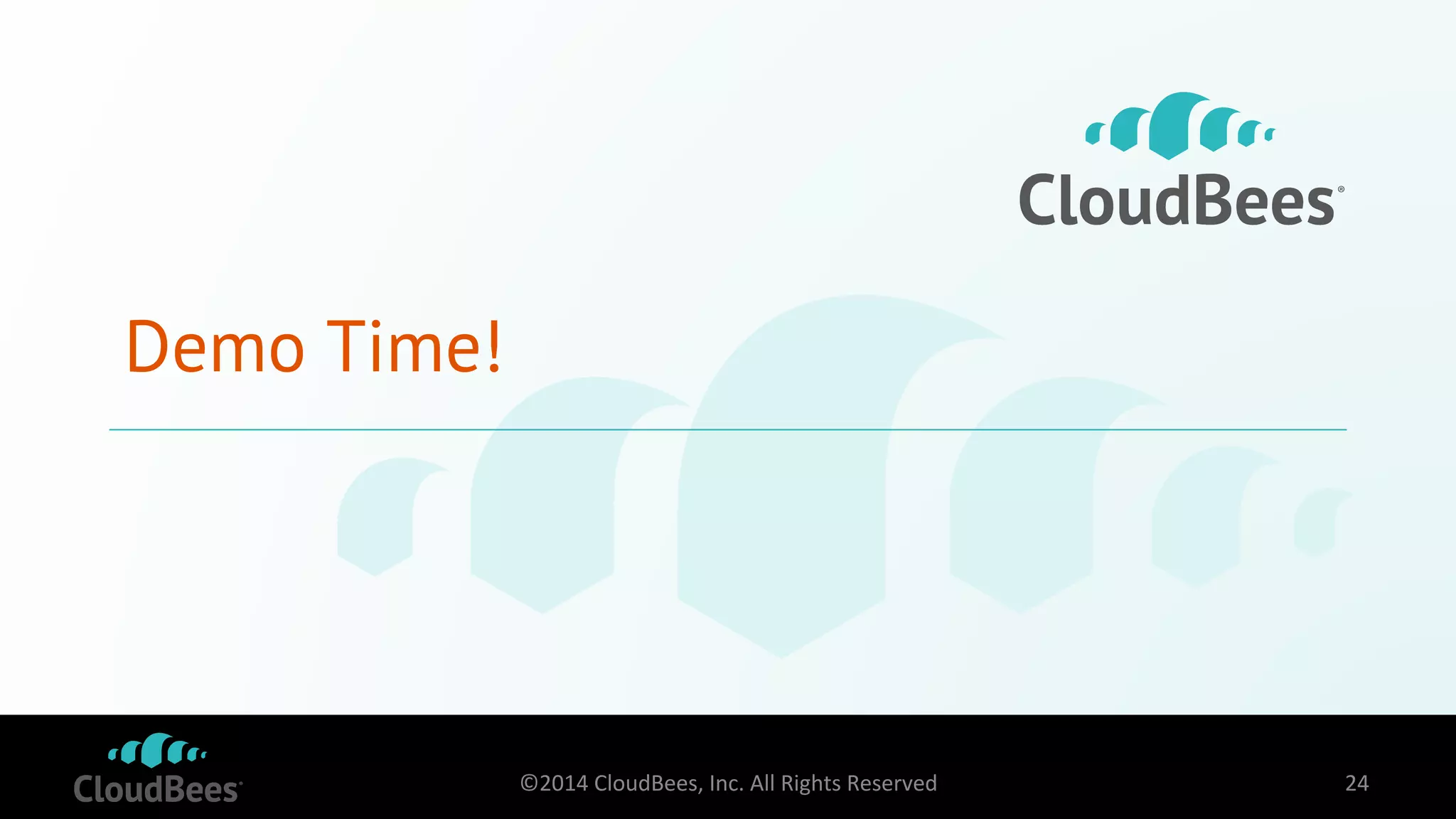 CloudBees®

Demo Time!

CloudBees®

©2014 CloudBees, Inc. All Rights Reserved

24